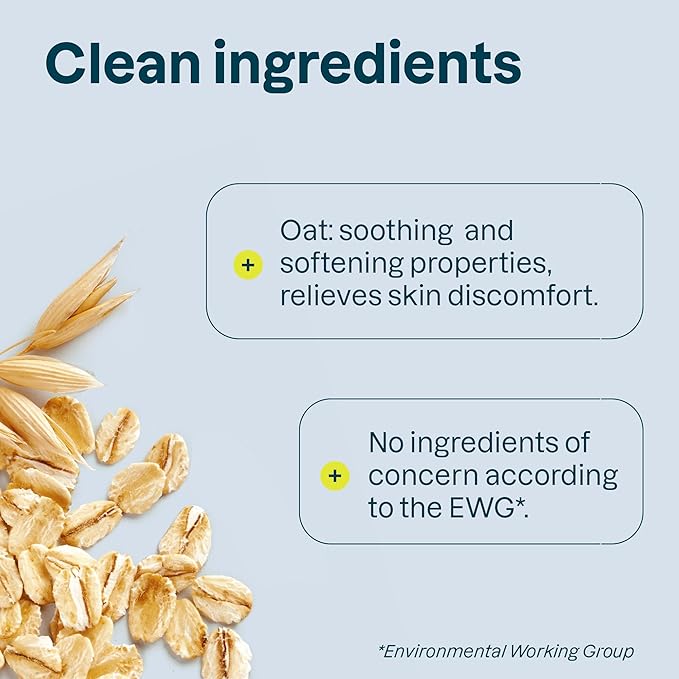 Clean ingredients

+ Oat: soothing and softening properties, relieves skin discomfort.

+ No ingredients of concern according to the EWG*.

*Environmental Working Group